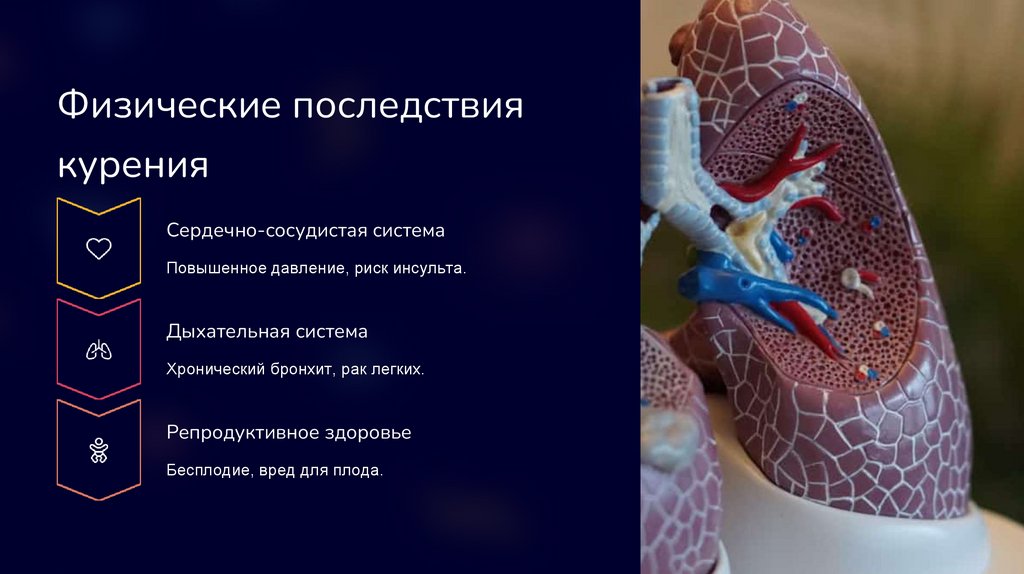 Физические последствия курения

Сердечно-сосудистая система

Повышенное давление, риск инсульта.

Дыхательная система

Хронический бронхит, рак легких.

Репродуктивное здоровье

Бесплодие, вред для плода.